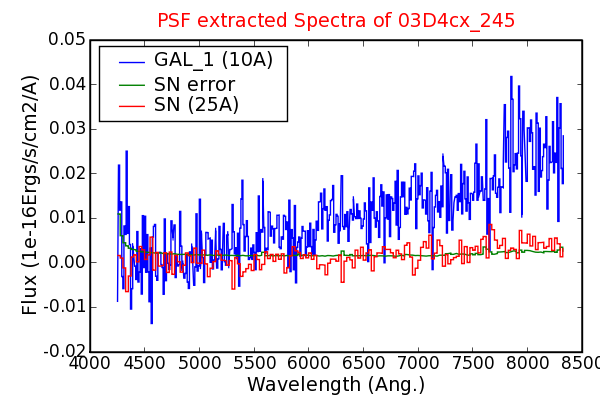 PSF extracted Spectra of 03D4cx_245

GAL_1 (10A)
SN error
SN (25A)

Flux (1e-16Ergs/s/cm2/A)

0.05
0.04
0.03
0.02
0.01
0.00
-0.01
-0.02

4000 4500 5000 5500 6000 6500 7000 7500 8000 8500

Wavelength (Ang.)